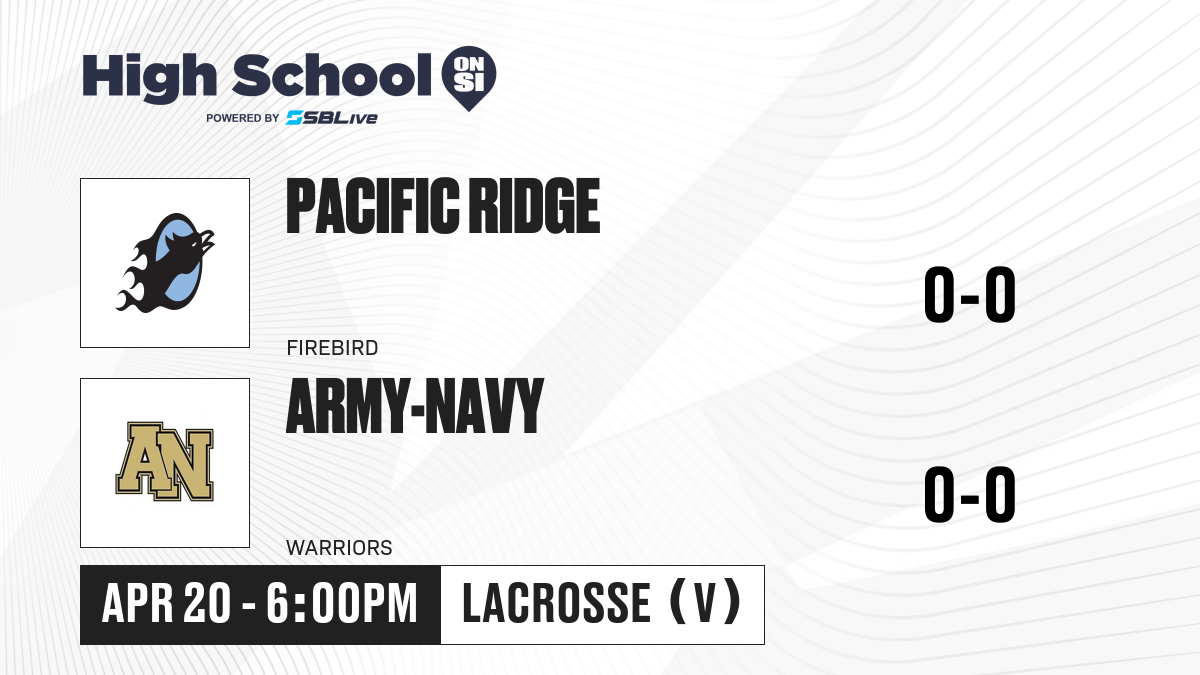 High School ON SI
POWERED BY SBLive

PACIFIC RIDGE
FIREBIRD
0-0

AN
ARMY-NAVY
WARRIORS
0-0

APR 20 - 6:00PM
LACROSSE (V)